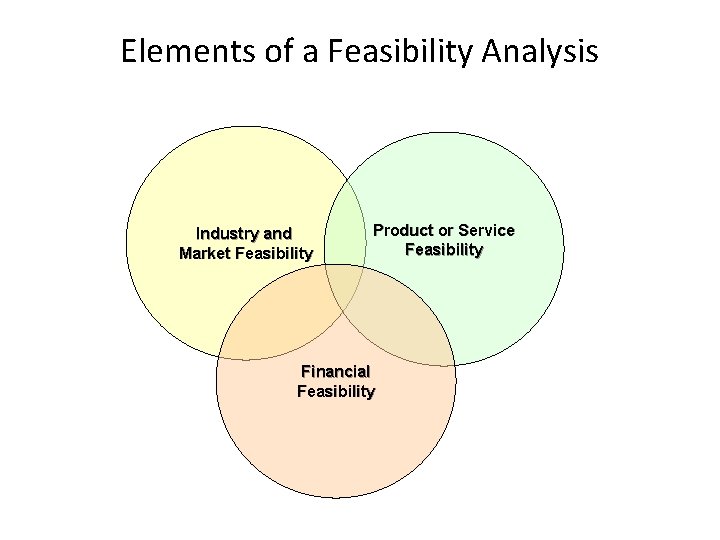 Elements of a Feasibility Analysis

Industry and
Market Feasibility

Product or Service
Feasibility

Financial
Feasibility